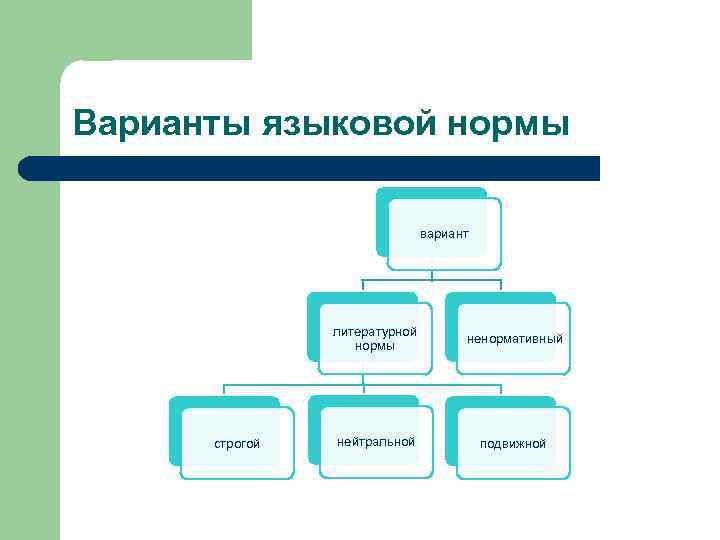 Варианты языковой нормы

вариант

литературной нормы

ненормативный

строгой

нейтральной

подвижной